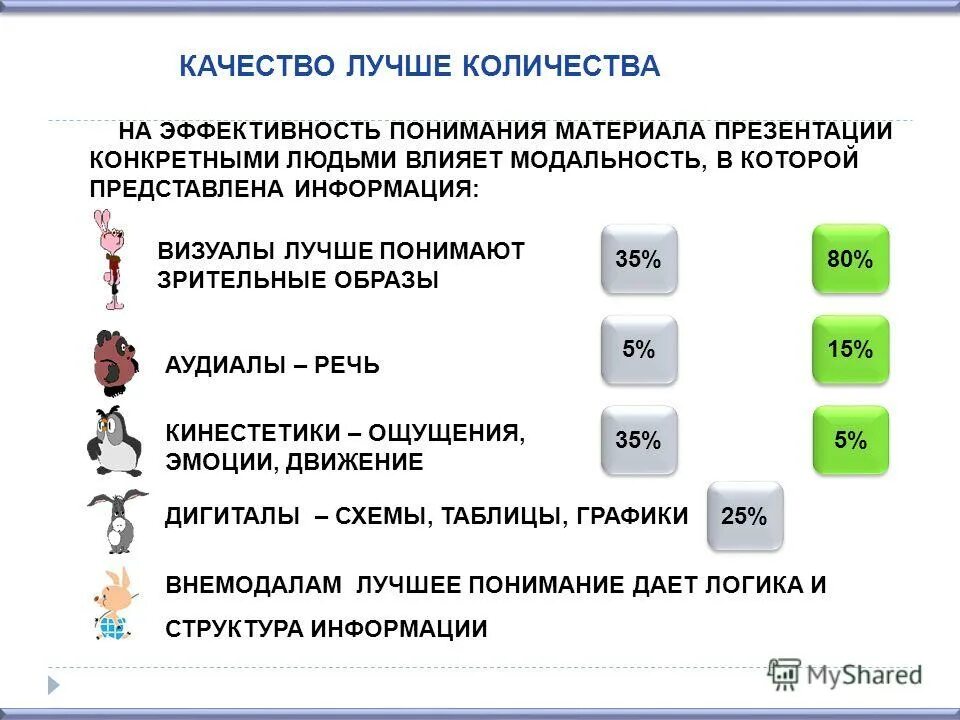 КАЧЕСТВО ЛУЧШЕ КОЛИЧЕСТВА

НА ЭФФЕКТИВНОСТЬ ПОНИМАНИЯ МАТЕРИАЛА ПРЕЗЕНТАЦИИ КОНКРЕТНЫМИ ЛЮДЬМИ ВЛИЯЕТ МОДАЛЬНОСТЬ, В КОТОРОЙ ПРЕДСТАВЛЕНА ИНФОРМАЦИЯ:

ВИЗУАЛЫ ЛУЧШЕ ПОНИМАЮТ ЗРИТЕЛЬНЫЕ ОБРАЗЫ 35% 80%

АУДИАЛЫ – РЕЧЬ 5% 15%

КИНЕСТЕТИКИ – ОЩУЩЕНИЯ, ЭМОЦИИ, ДВИЖЕНИЕ 35% 5%

ДИГИТАЛЫ – СХЕМЫ, ТАБЛИЦЫ, ГРАФИКИ 25%

ВНЕМОДАЛАМ ЛУЧШЕЕ ПОНИМАНИЕ ДАЕТ ЛОГИКА И СТРУКТУРА ИНФОРМАЦИИ

MyShared